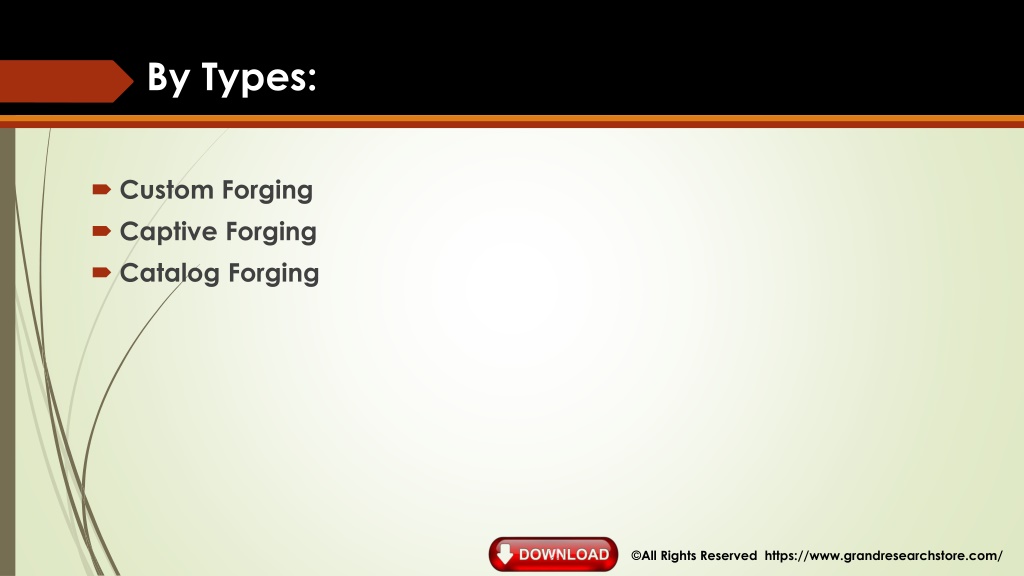 By Types:

Custom Forging
Captive Forging
Catalog Forging

DOWNLOAD

©All Rights Reserved https://www.grandresearchstore.com/